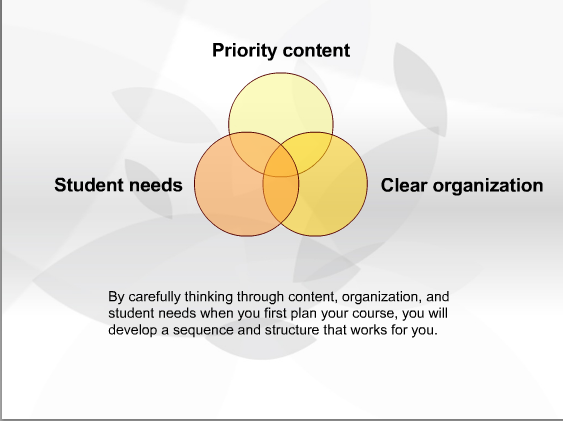 Priority content

Student needs

Clear organization

By carefully thinking through content, organization, and student needs when you first plan your course, you will develop a sequence and structure that works for you.